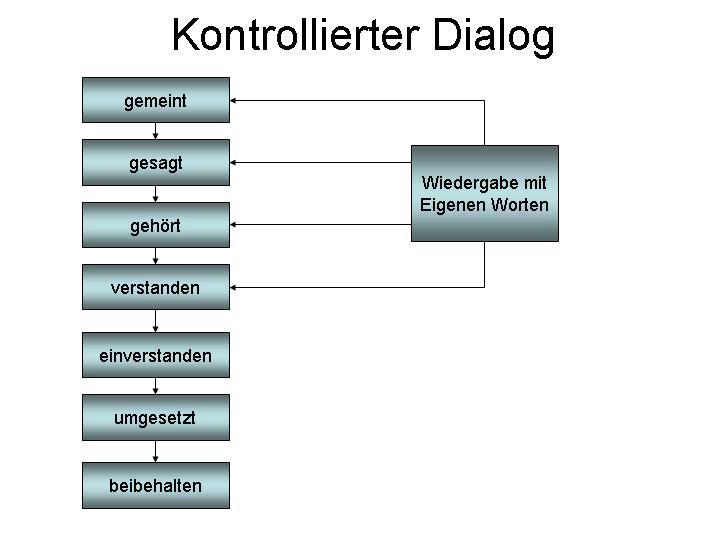 Kontrollierter Dialog

gemeint

gesagt

gehört

verstanden

einverstanden

umgesetzt

beibehalten

Wiedergabe mit Eigenen Worten